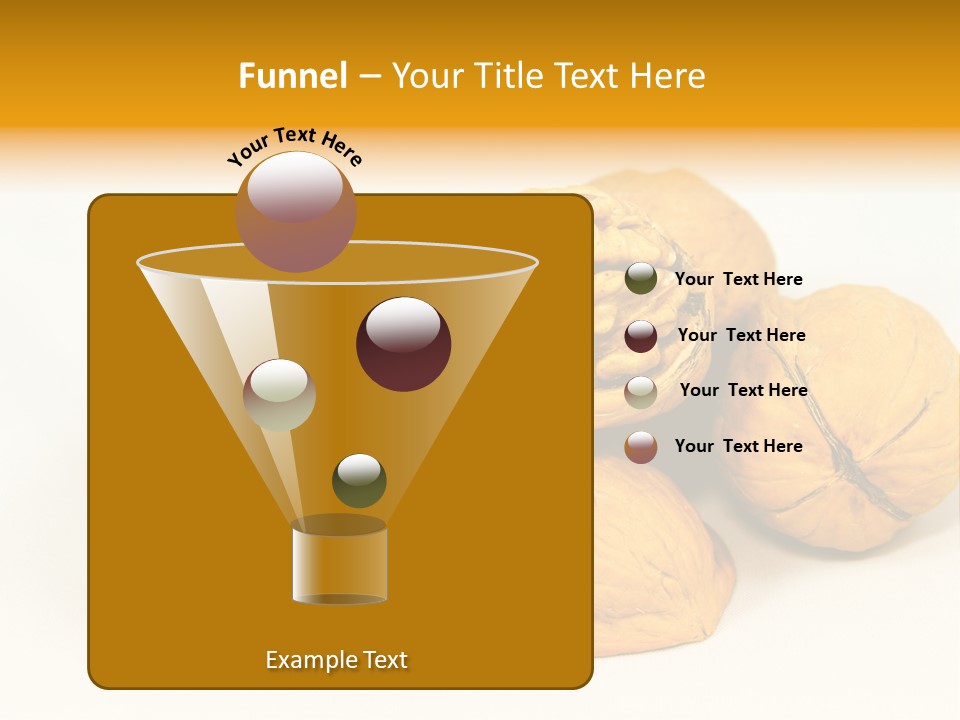 Funnel – Your Title Text Here

Your Text Here

Your Text Here

Your Text Here

Your Text Here

Your Text Here

Example Text